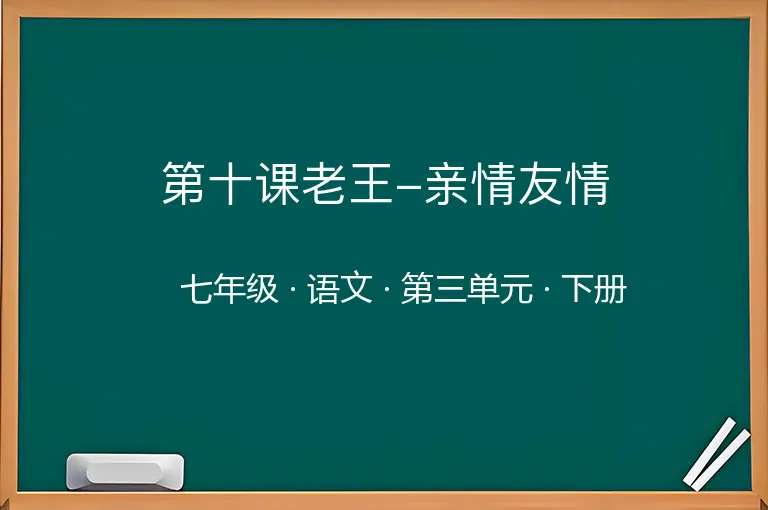 第十课老王–亲情友情

七年级 · 语文 · 第三单元 · 下册